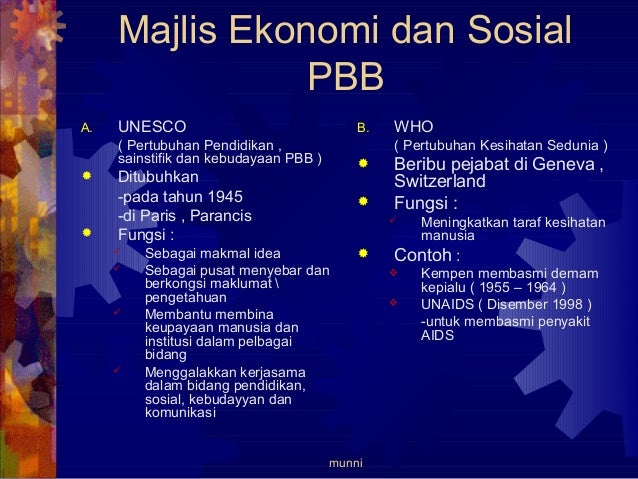 Majlis Ekonomi dan Sosial PBB

A. UNESCO
( Pertubuhan Pendidikan , sainstifik dan kebudayaan PBB )
Ditubuhkan
-pada tahun 1945
-di Paris , Parancis
Fungsi :
Sebagai makmal idea
Sebagai pusat menyebar dan berkongsi maklumat \ pengetahuan
Membantu membina keupayaan manusia dan institusi dalam pelbagai bidang
Menggalakkan kerjasama dalam bidang pendidikan, sosial, kebudayyan dan komunikasi

B. WHO
( Pertubuhan Kesihatan Sedunia )
Beribu pejabat di Geneva , Switzerland
Fungsi :
Meningkatkan taraf kesihatan manusia
Contoh :
Kempen membasmi demam kepialu ( 1955 – 1964 )
UNAIDS ( Disember 1998 )
-untuk membasmi penyakit AIDS

munni